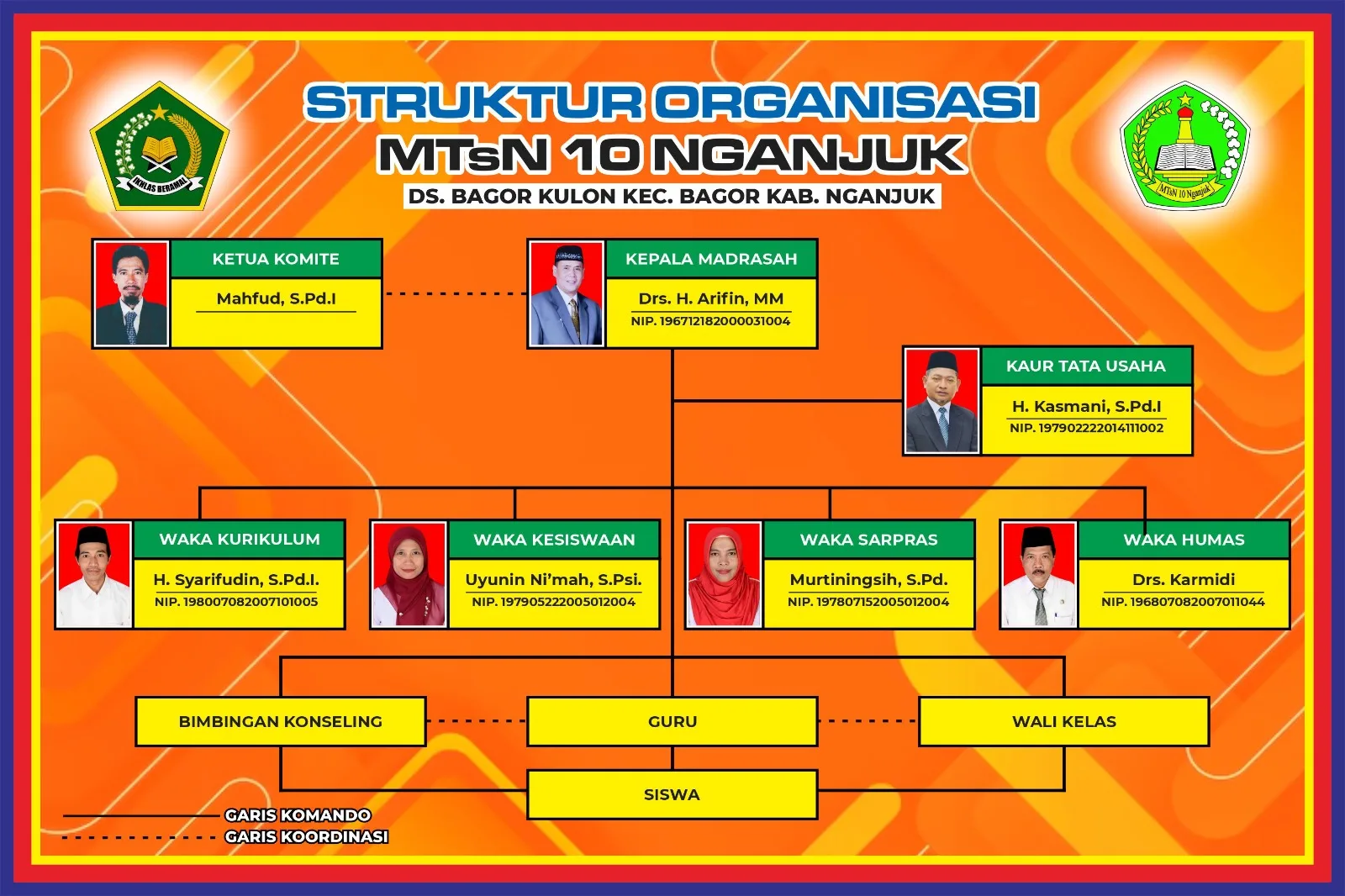 IKHLAS BERAMAL

STRUKTUR ORGANISASI
MTsN 10 NGANJUK
DS. BAGOR KULON KEC. BAGOR KAB. NGANJUK

MTsN 10 Nganjuk

KETUA KOMITE
Mahfud, S.Pd.I

KEPALA MADRASAH
Drs. H. Arifin, MM
NIP. 196712182000031004

KAUR TATA USAHA
H. Kasmani, S.Pd.I
NIP. 197902222014111002

WAKA KURIKULUM
H. Syarifudin, S.Pd.I.
NIP. 198007082007101005

WAKA KESISWAAN
Uyunin Ni'mah, S.Psi.
NIP. 197905222005012004

WAKA SARPRAS
Murtiningsih, S.Pd.
NIP. 197807152005012004

WAKA HUMAS
Drs. Karmidi
NIP. 196807082007011044

BIMBINGAN KONSELING

GURU

WALI KELAS

SISWA

GARIS KOMANDO
GARIS KOORDINASI